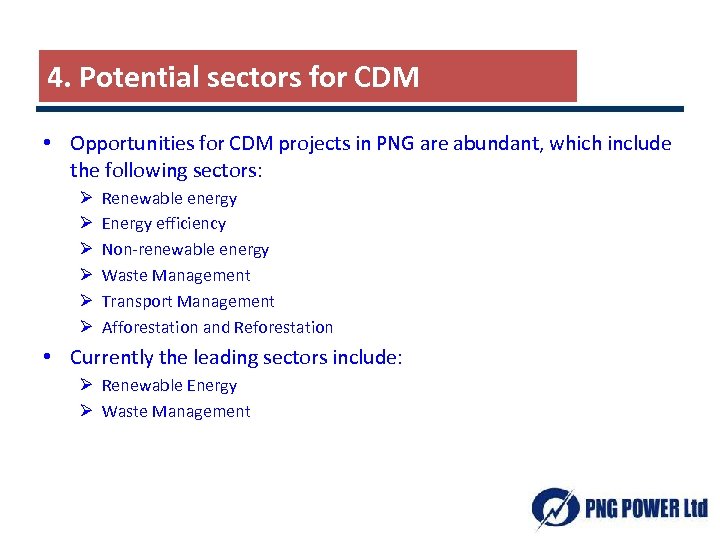 4. Potential sectors for CDM

• Opportunities for CDM projects in PNG are abundant, which include the following sectors:
 ➢ Renewable energy
 ➢ Energy efficiency
 ➢ Non-renewable energy
 ➢ Waste Management
 ➢ Transport Management
 ➢ Afforestation and Reforestation

• Currently the leading sectors include:
 ➢ Renewable Energy
 ➢ Waste Management

PNG POWER Ltd